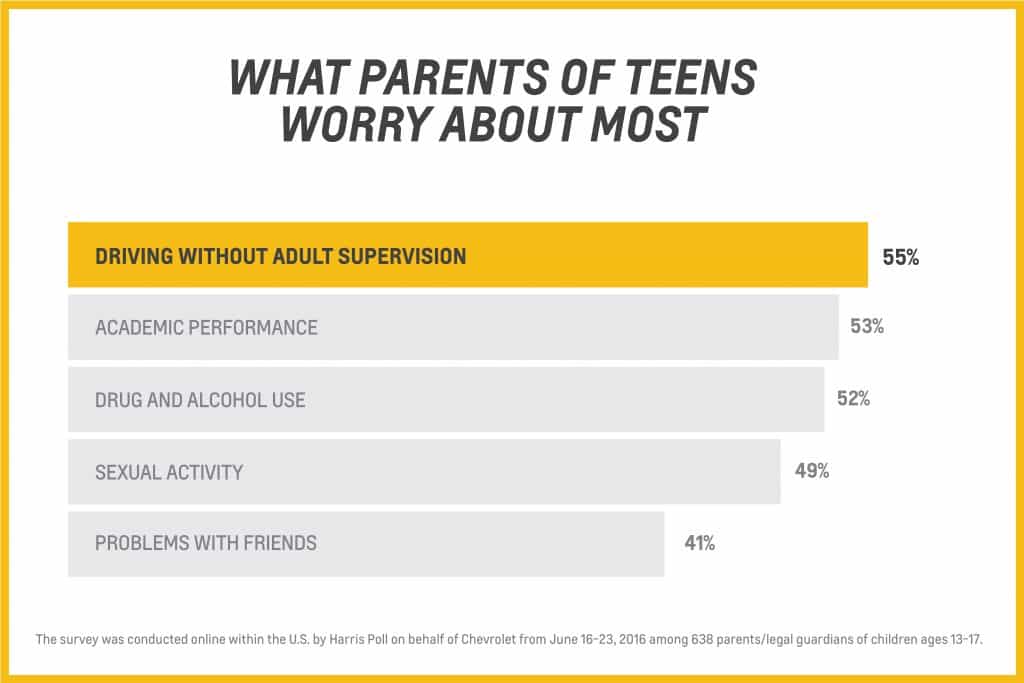 WHAT PARENTS OF TEENS WORRY ABOUT MOST

DRIVING WITHOUT ADULT SUPERVISION 55%

ACADEMIC PERFORMANCE 53%

DRUG AND ALCOHOL USE 52%

SEXUAL ACTIVITY 49%

PROBLEMS WITH FRIENDS 41%

The survey was conducted online within the U.S. by Harris Poll on behalf of Chevrolet from June 16-23, 2016 among 638 parents/legal guardians of children ages 13-17.